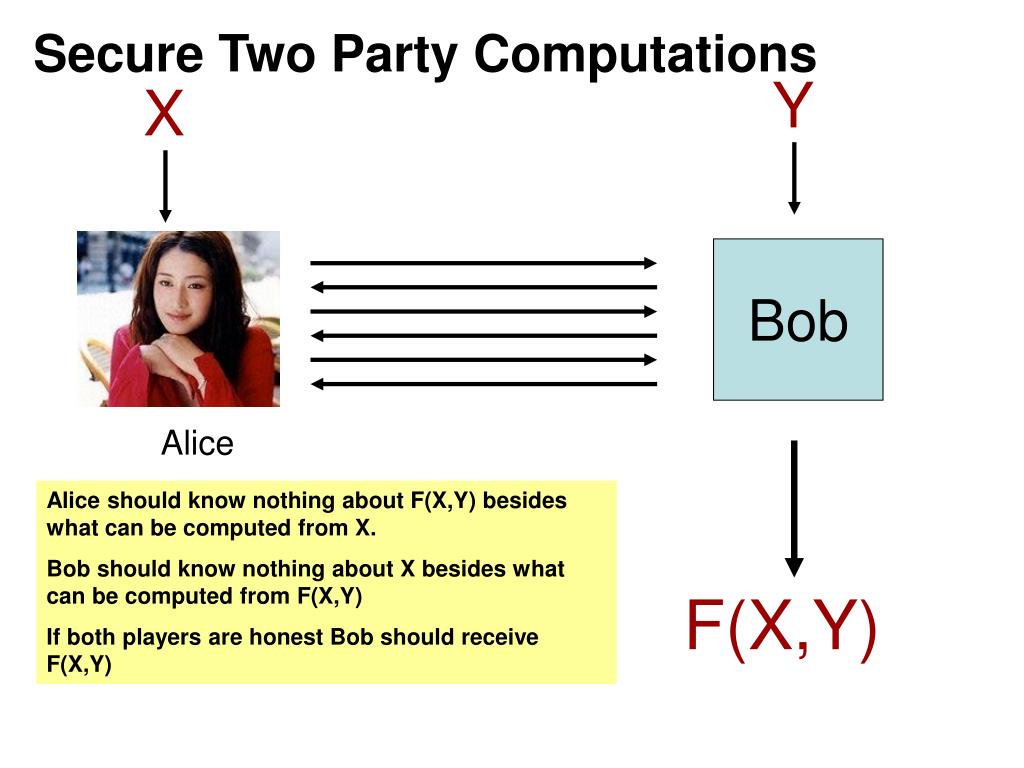 Secure Two Party Computations

X

Y

Bob

Alice

Alice should know nothing about F(X,Y) besides what can be computed from X.

Bob should know nothing about X besides what can be computed from F(X,Y)

If both players are honest Bob should receive F(X,Y)

F(X,Y)